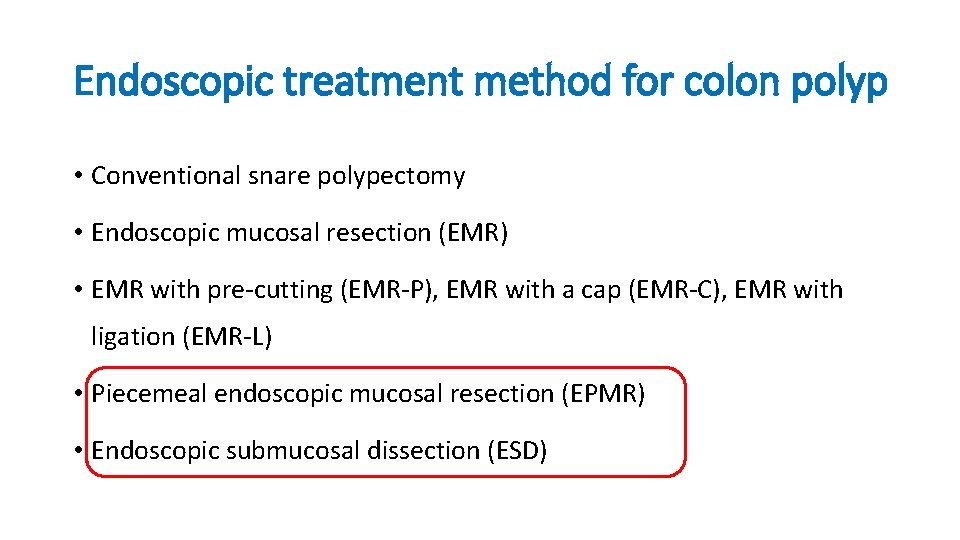 Endoscopic treatment method for colon polyp

• Conventional snare polypectomy

• Endoscopic mucosal resection (EMR)

• EMR with pre-cutting (EMR-P), EMR with a cap (EMR-C), EMR with ligation (EMR-L)

• Piecemeal endoscopic mucosal resection (EPMR)

• Endoscopic submucosal dissection (ESD)